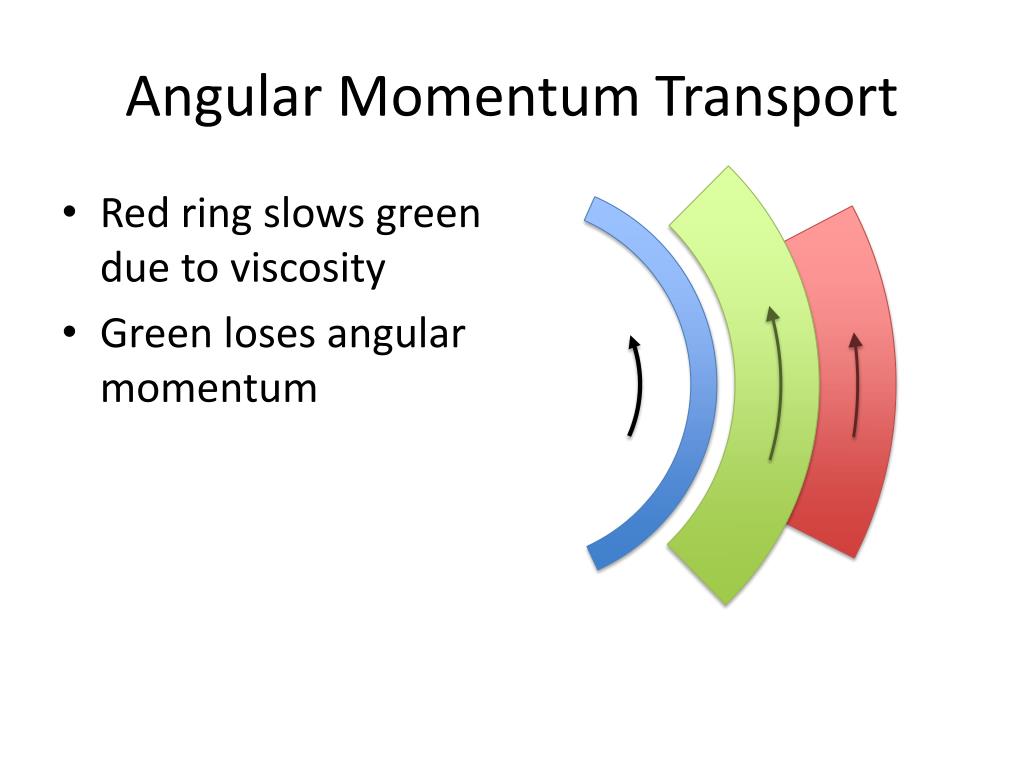 Angular Momentum Transport

• Red ring slows green due to viscosity
• Green loses angular momentum